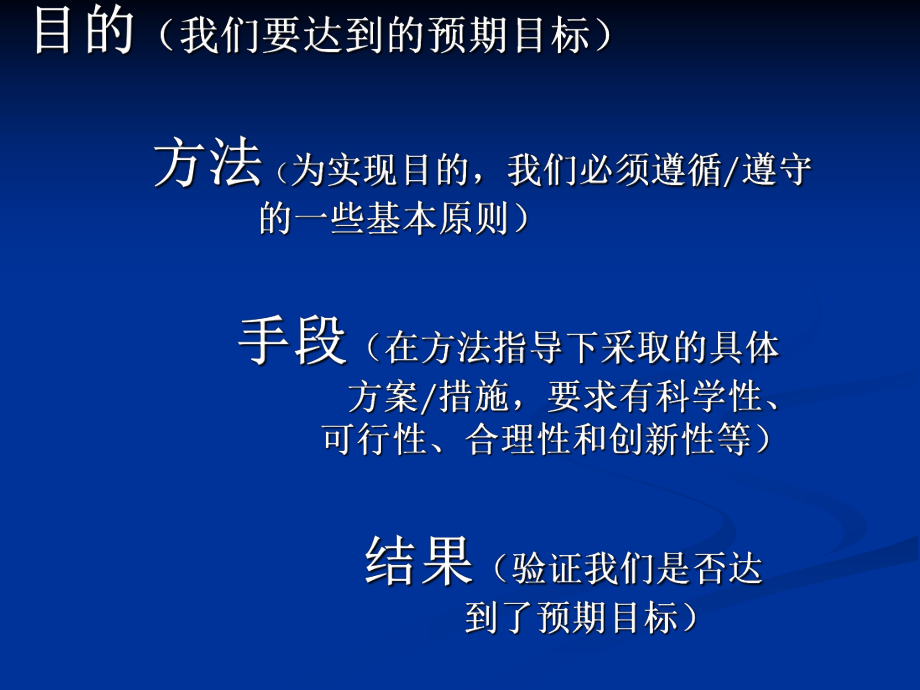 目的（我们要达到的预期目标）

方法（为实现目的，我们必须遵循/遵守的一些基本原则）

手段（在方法指导下采取的具体方案/措施，要求有科学性、可行性、合理性和创新性等）

结果（验证我们是否达到了预期目标）